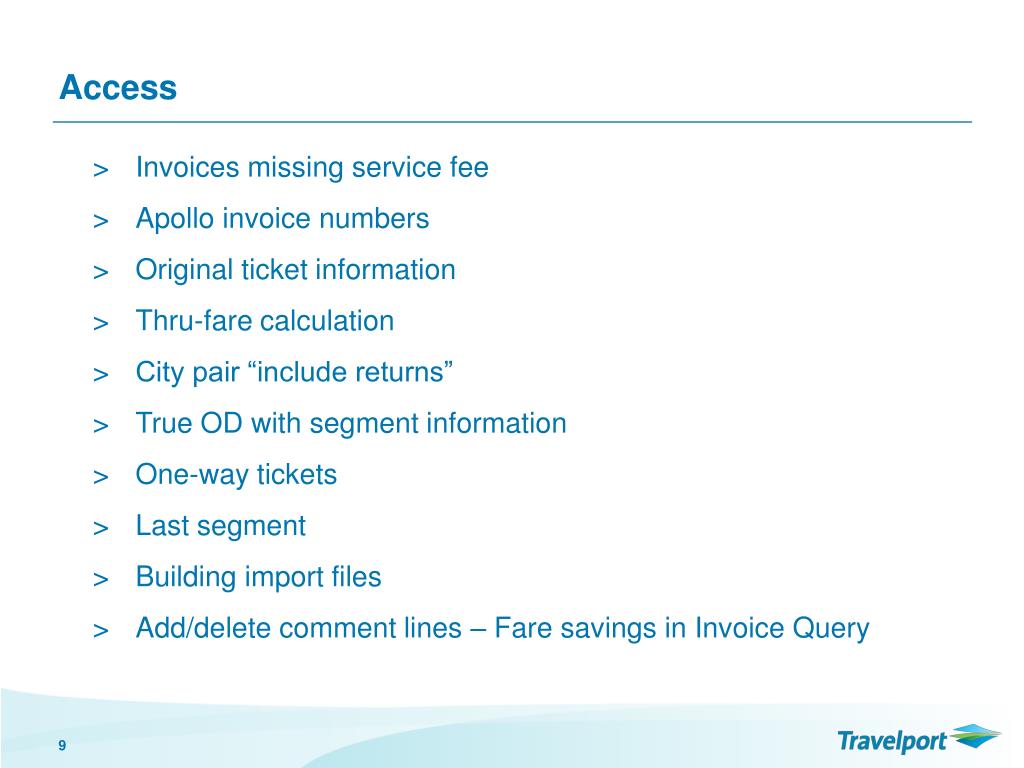 Access

> Invoices missing service fee
> Apollo invoice numbers
> Original ticket information
> Thru-fare calculation
> City pair “include returns”
> True OD with segment information
> One-way tickets
> Last segment
> Building import files
> Add/delete comment lines – Fare savings in Invoice Query

9

Travelport